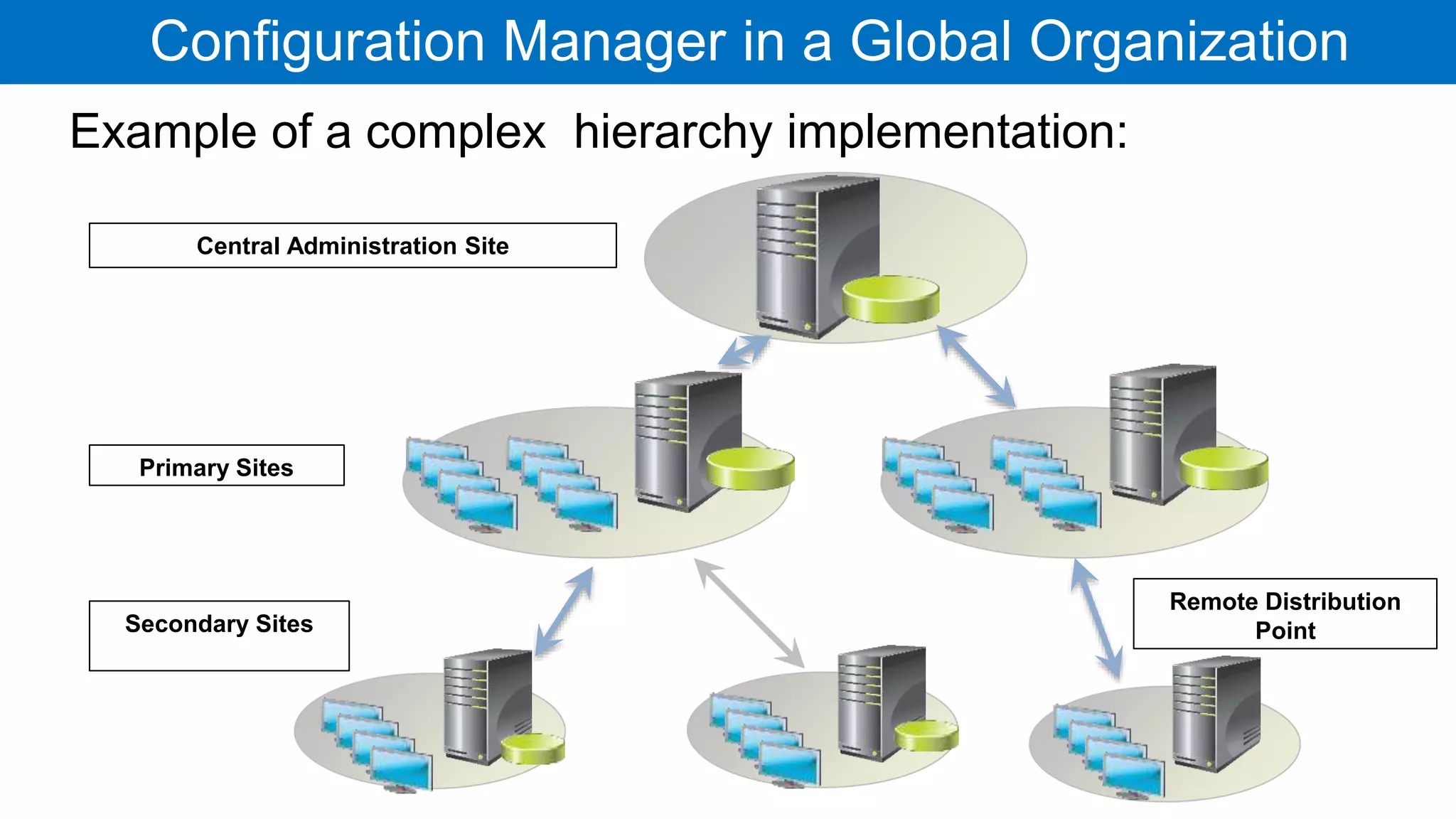 Configuration Manager in a Global Organization

Example of a complex hierarchy implementation:

Central Administration Site

Primary Sites

Secondary Sites

Remote Distribution Point